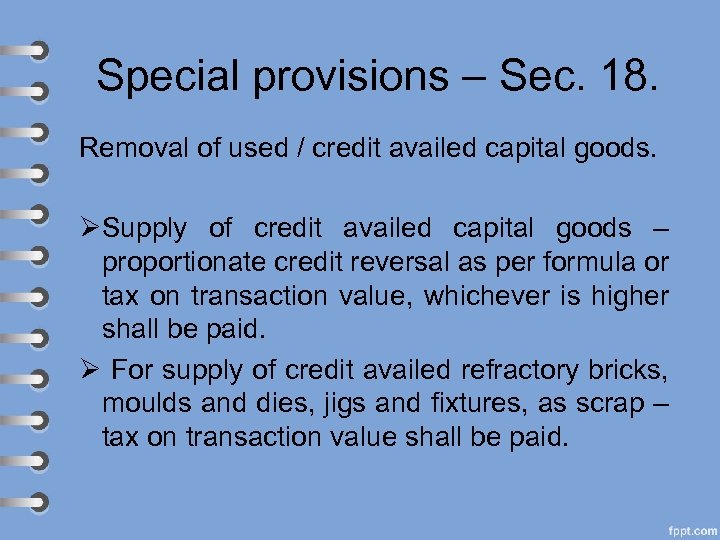 Special provisions – Sec. 18.

Removal of used / credit availed capital goods.

➢Supply of credit availed capital goods – proportionate credit reversal as per formula or tax on transaction value, whichever is higher shall be paid.

➢ For supply of credit availed refractory bricks, moulds and dies, jigs and fixtures, as scrap – tax on transaction value shall be paid.

fppt.com